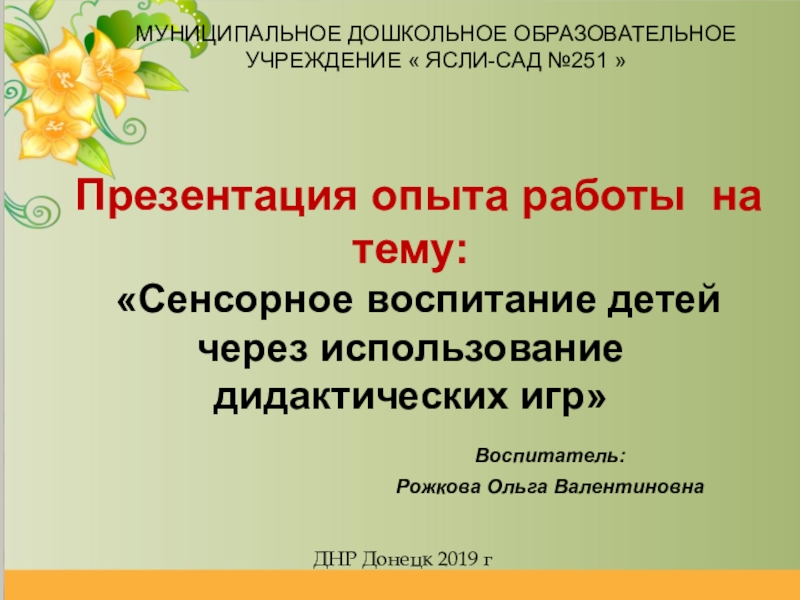 МУНИЦИПАЛЬНОЕ ДОШКОЛЬНОЕ ОБРАЗОВАТЕЛЬНОЕ УЧРЕЖДЕНИЕ « ЯСЛИ-САД №251 »

Презентация опыта работы на тему:

«Сенсорное воспитание детей через использование дидактических игр»

Воспитатель:

Рожкова Ольга Валентиновна

ДНР Донецк 2019 г